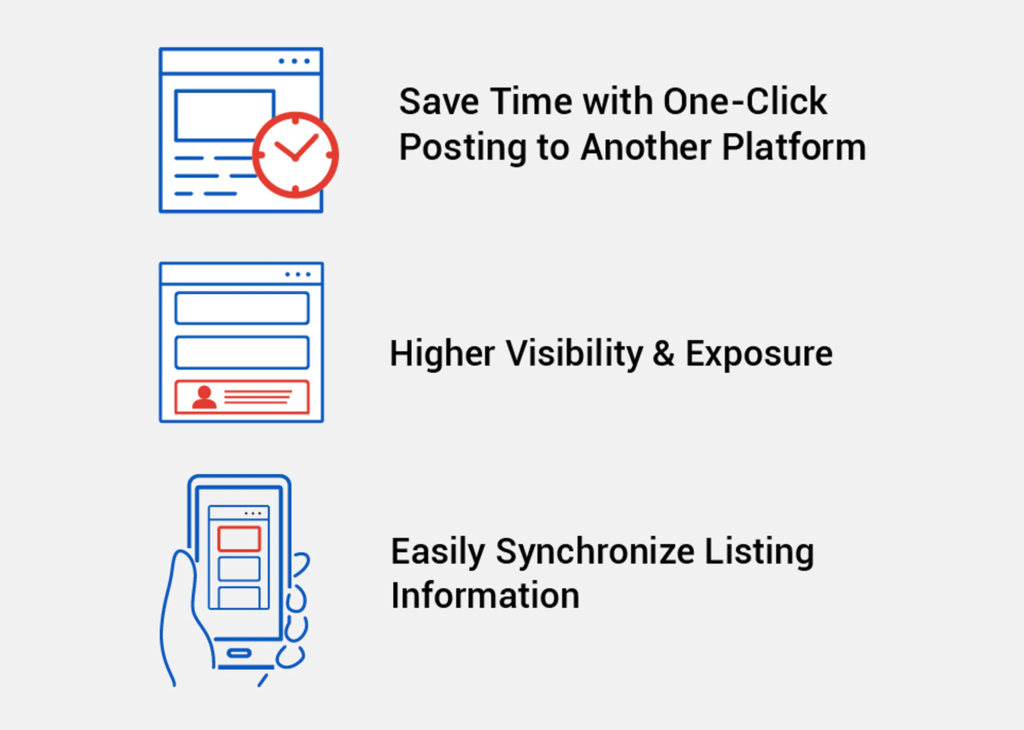 Save Time with One-Click Posting to Another Platform

Higher Visibility & Exposure

Easily Synchronize Listing Information